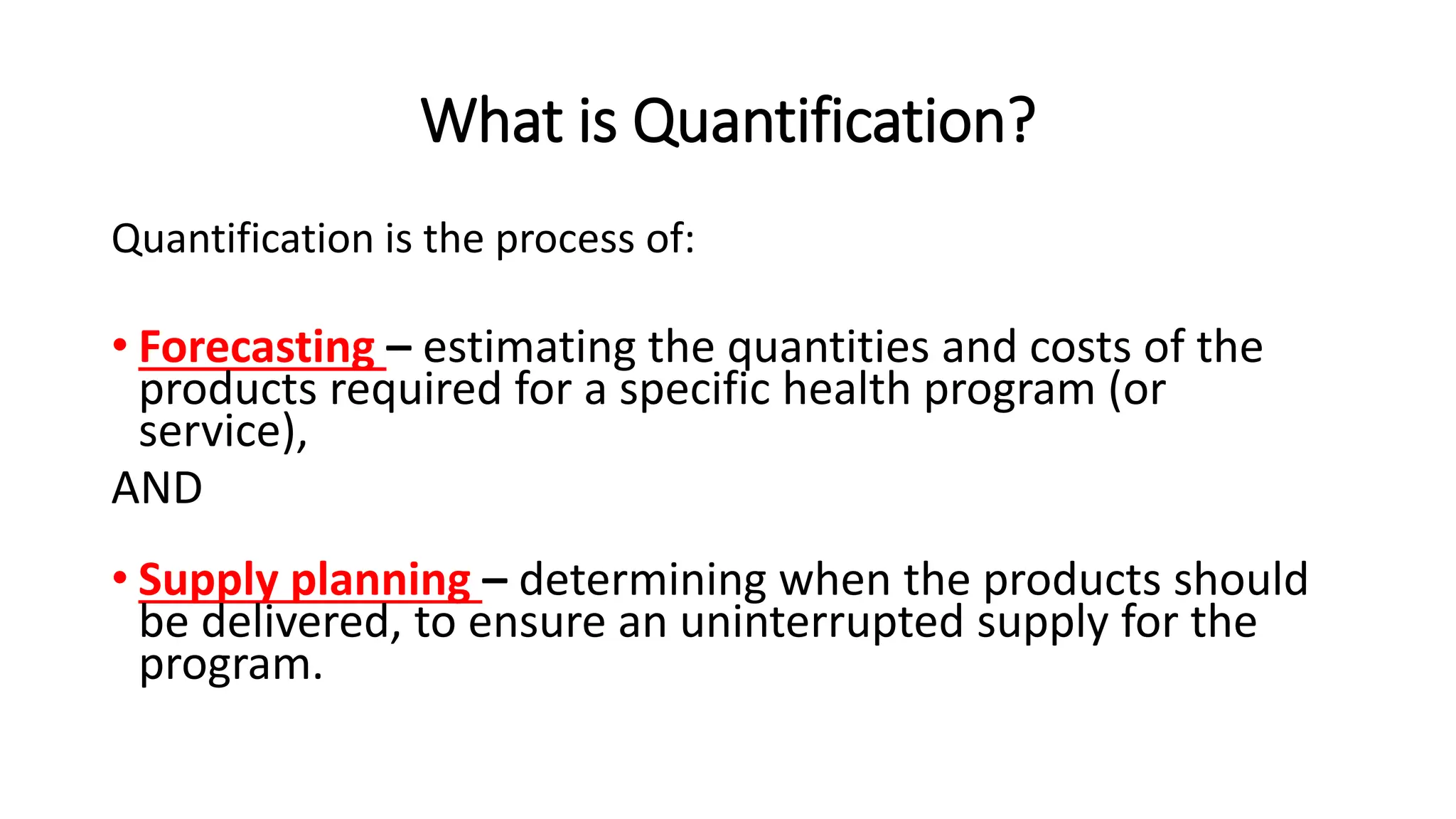 What is Quantification?

Quantification is the process of:

• Forecasting – estimating the quantities and costs of the products required for a specific health program (or service),

AND

• Supply planning – determining when the products should be delivered, to ensure an uninterrupted supply for the program.